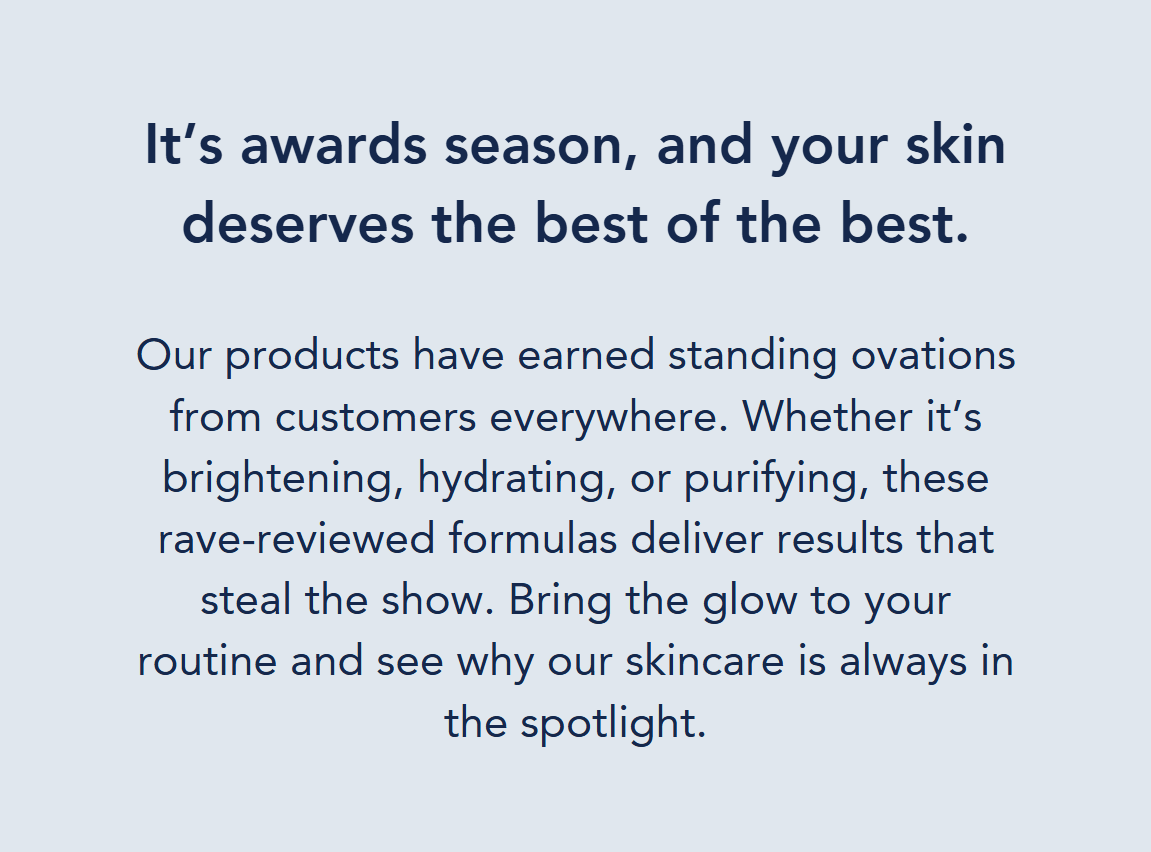 It’s awards season, and your skin deserves the best of the best.

Our products have earned standing ovations from customers everywhere. Whether it’s brightening, hydrating, or purifying, these rave-reviewed formulas deliver results that steal the show. Bring the glow to your routine and see why our skincare is always in the spotlight.